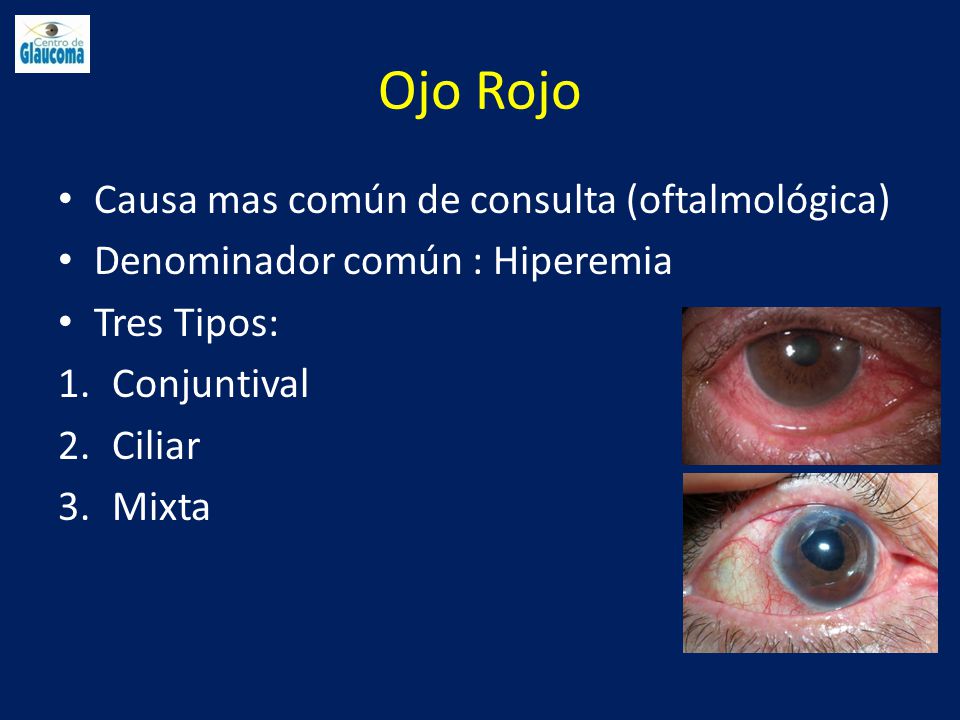 Centro de Glaucoma

Ojo Rojo

• Causa mas común de consulta (oftalmológica)
• Denominador común : Hiperemia
• Tres Tipos:
1. Conjuntival
2. Ciliar
3. Mixta